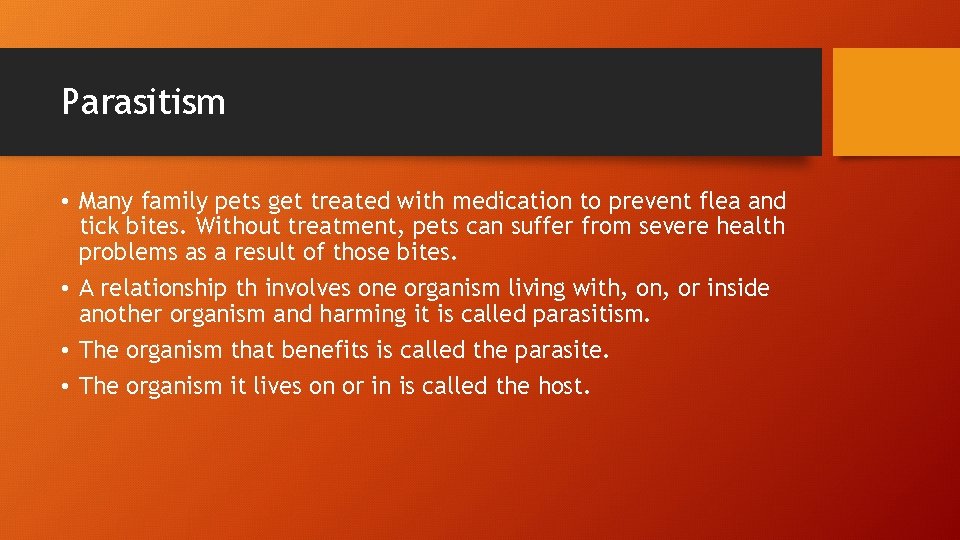 Parasitism

• Many family pets get treated with medication to prevent flea and tick bites. Without treatment, pets can suffer from severe health problems as a result of those bites.

• A relationship th involves one organism living with, on, or inside another organism and harming it is called parasitism.

• The organism that benefits is called the parasite.

• The organism it lives on or in is called the host.